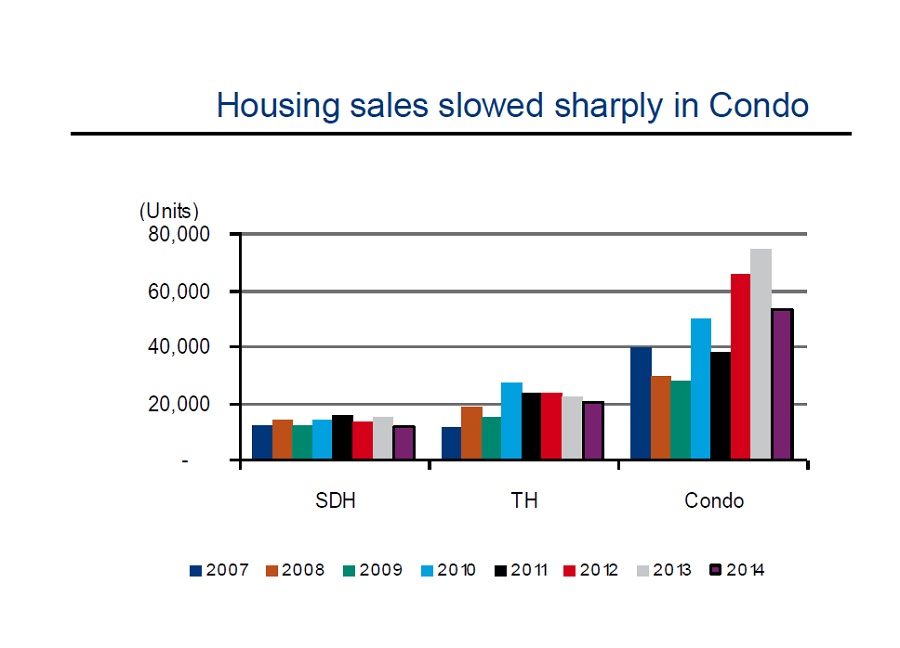 Housing sales slowed sharply in Condo

(Units)
80,000
60,000
40,000
20,000
-

SDH
TH
Condo

2007 2008 2009 2010 2011 2012 2013 2014